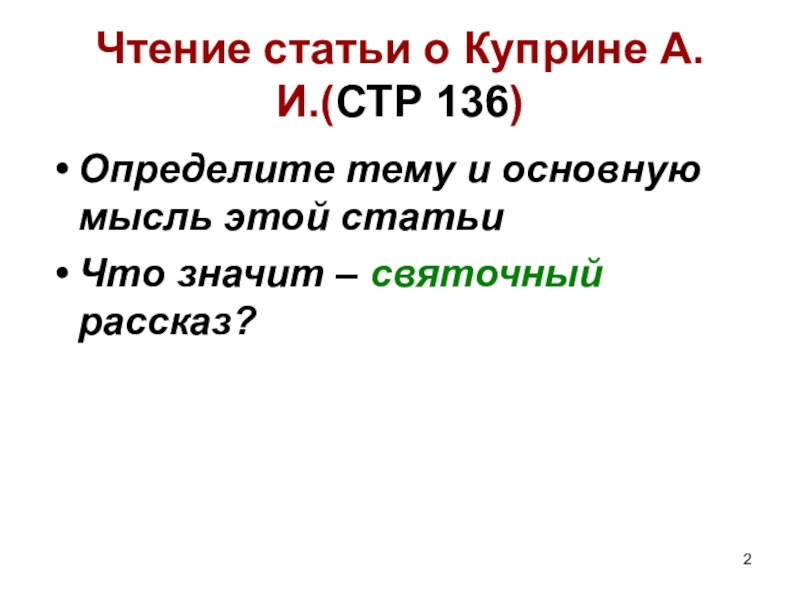 Чтение статьи о Куприне А. И.(СТР 136)

• Определите тему и основную мысль этой статьи

• Что значит – святочный рассказ?

2